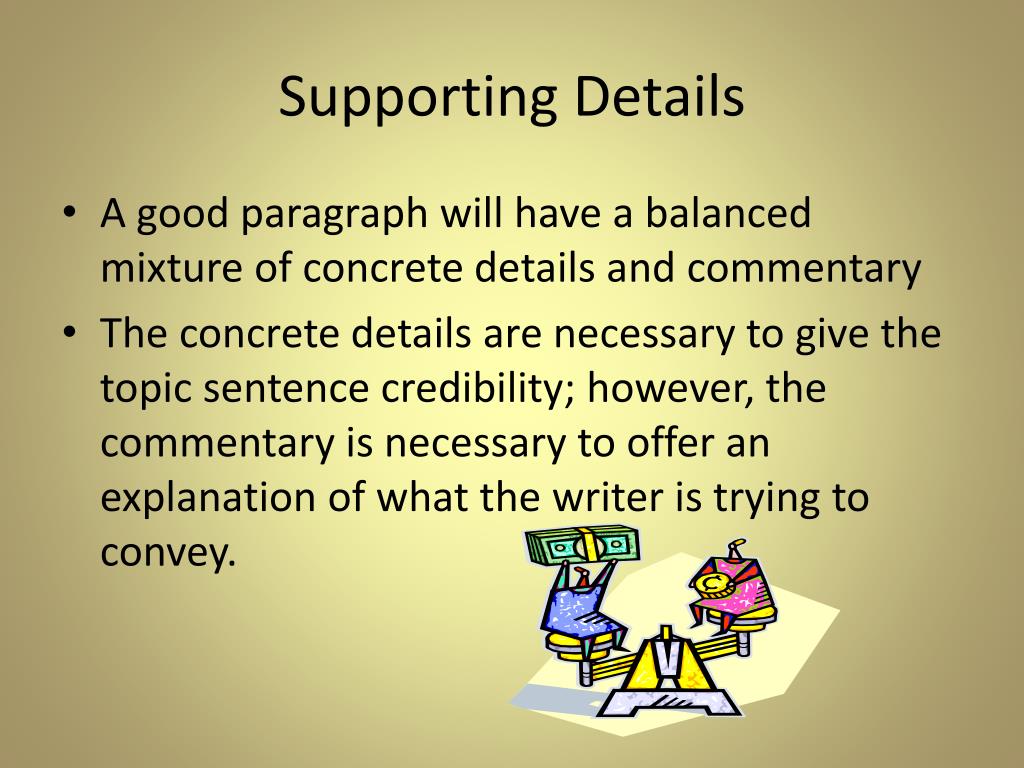 Supporting Details

• A good paragraph will have a balanced mixture of concrete details and commentary

• The concrete details are necessary to give the topic sentence credibility; however, the commentary is necessary to offer an explanation of what the writer is trying to convey.